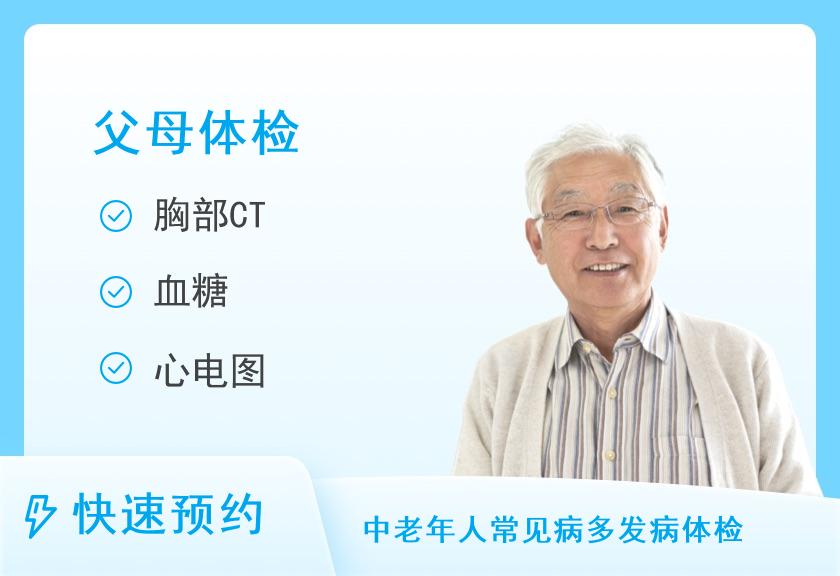 父母体检

胸部CT

血糖

心电图

快速预约

中老年人常见病多发病体检